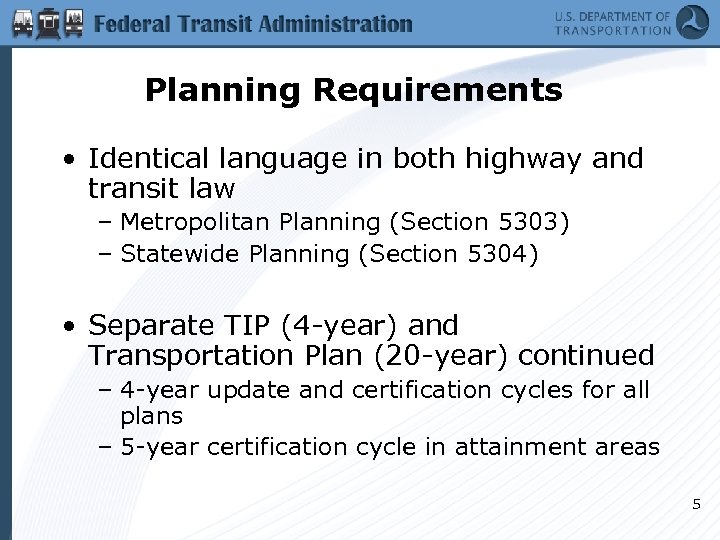 Federal Transit Administration

U.S. DEPARTMENT OF TRANSPORTATION

Planning Requirements

• Identical language in both highway and transit law
– Metropolitan Planning (Section 5303)
– Statewide Planning (Section 5304)

• Separate TIP (4-year) and Transportation Plan (20-year) continued
– 4-year update and certification cycles for all plans
– 5-year certification cycle in attainment areas

5